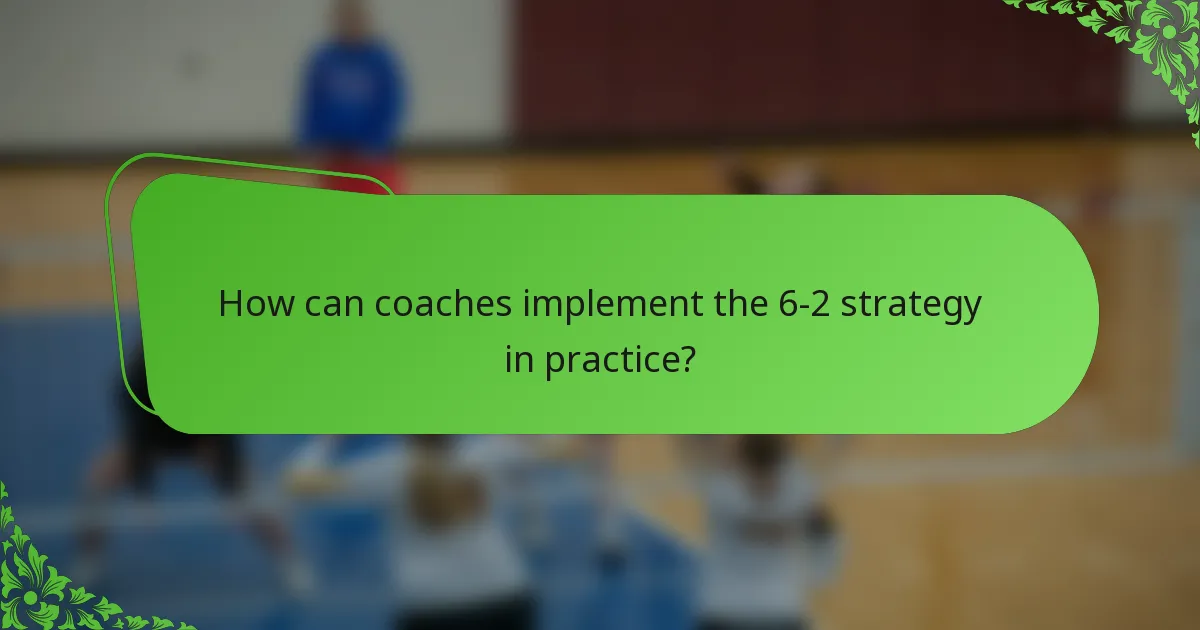 How can coaches implement the 6-2 strategy in practice?